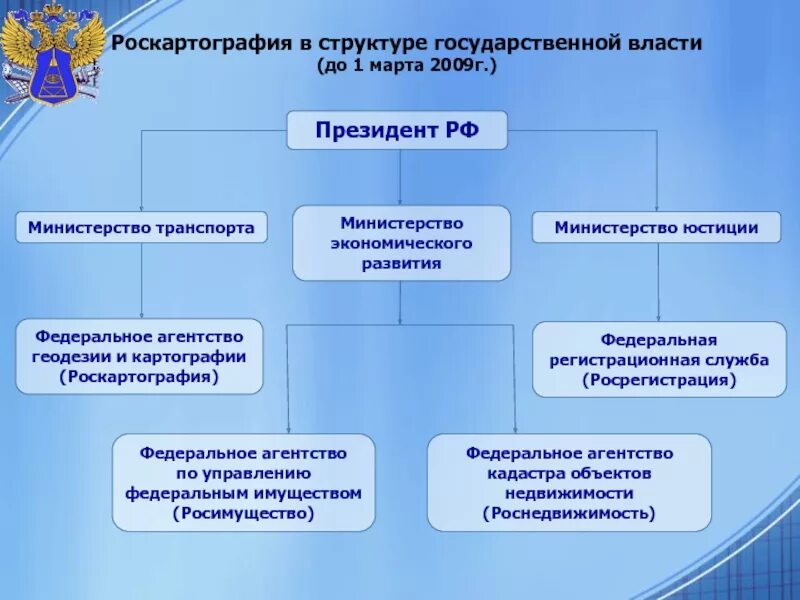 Роскартография в структуре государственной власти
(до 1 марта 2009г.)

Президент РФ

Министерство транспорта

Министерство экономического развития

Министерство юстиции

Федеральное агентство геодезии и картографии (Роскартография)

Федеральная регистрационная служба (Росрегистрация)

Федеральное агентство по управлению федеральным имуществом (Росимущество)

Федеральное агентство кадастра объектов недвижимости (Роснедвижимость)